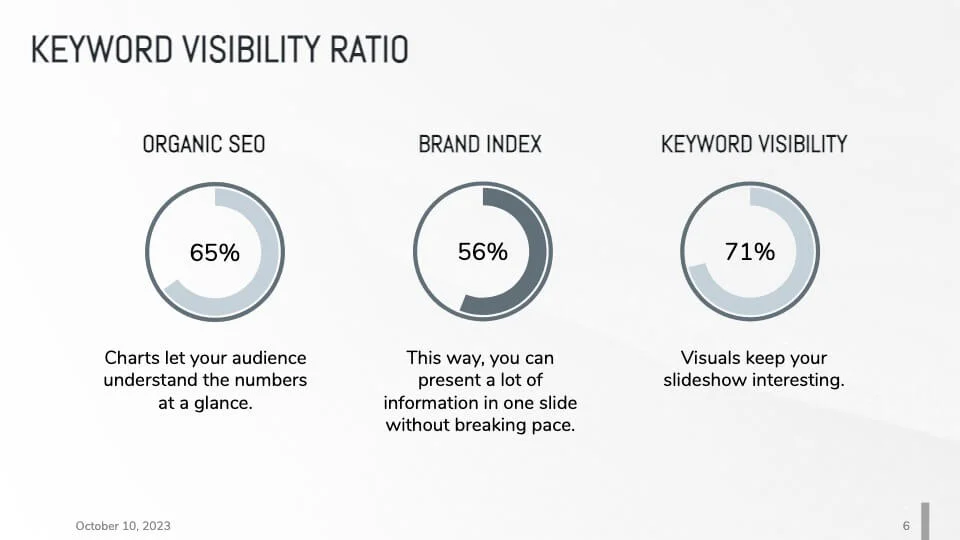 KEYWORD VISIBILITY RATIO

ORGANIC SEO

65%

Charts let your audience understand the numbers at a glance.

BRAND INDEX

56%

This way, you can present a lot of information in one slide without breaking pace.

KEYWORD VISIBILITY

71%

Visuals keep your slideshow interesting.

October 10, 2023

6